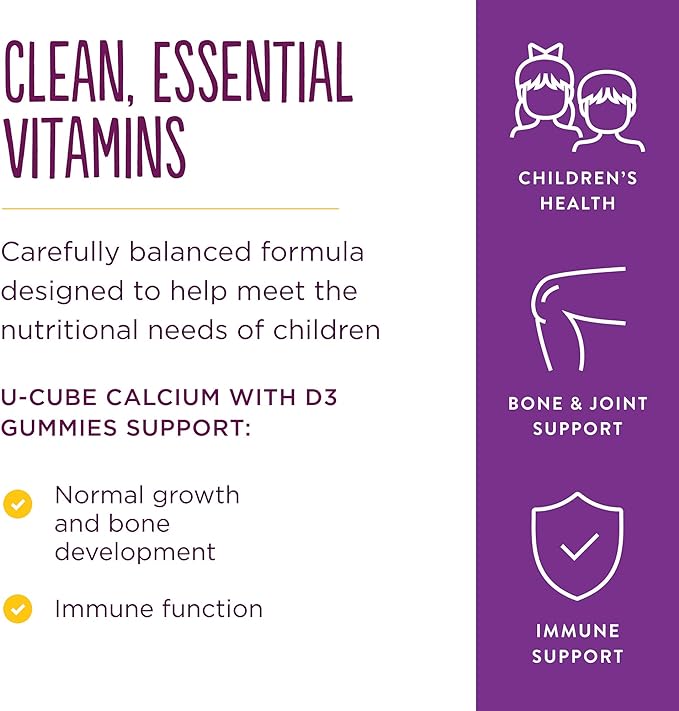 CLEAN, ESSENTIAL VITAMINS

Carefully balanced formula designed to help meet the nutritional needs of children

U-CUBE CALCIUM WITH D3 GUMMIES SUPPORT:

Normal growth and bone development

Immune function

CHILDREN'S HEALTH

BONE & JOINT SUPPORT

IMMUNE SUPPORT